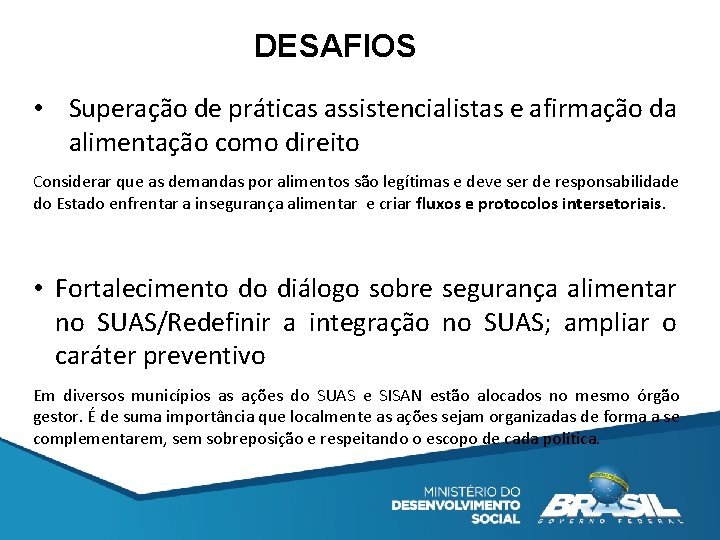 DESAFIOS

• Superação de práticas assistencialistas e afirmação da alimentação como direito

Considerar que as demandas por alimentos são legítimas e deve ser de responsabilidade do Estado enfrentar a insegurança alimentar e criar fluxos e protocolos intersetoriais.

• Fortalecimento do diálogo sobre segurança alimentar no SUAS/Redefinir a integração no SUAS; ampliar o caráter preventivo

Em diversos municípios as ações do SUAS e SISAN estão alocados no mesmo órgão gestor. É de suma importância que localmente as ações sejam organizadas de forma a se complementarem, sem sobreposição e respeitando o escopo de cada política.

MINISTÉRIO DO DESENVOLVIMENTO SOCIAL

BRASIL
GOVERNO FEDERAL